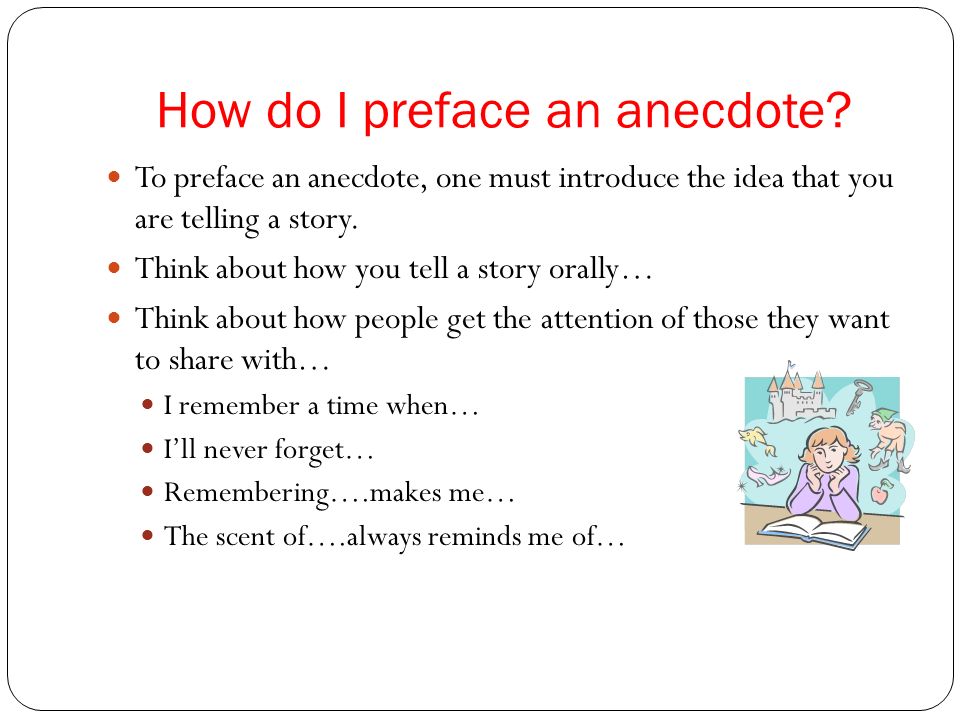 How do I preface an anecdote?

- To preface an anecdote, one must introduce the idea that you are telling a story.
- Think about how you tell a story orally…
- Think about how people get the attention of those they want to share with…
  - I remember a time when…
  - I'll never forget…
  - Remembering….makes me…
  - The scent of….always reminds me of…